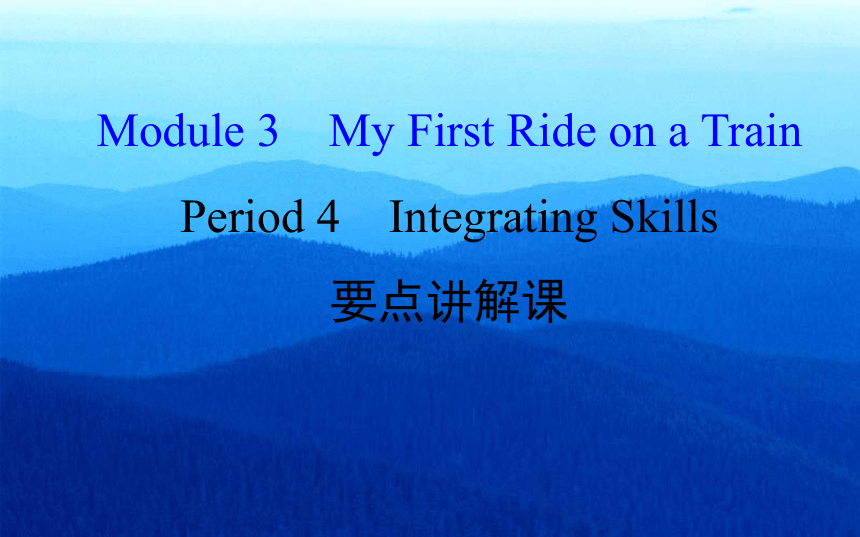 Module 3 My First Ride on a Train

Period 4 Integrating Skills

要点讲解课